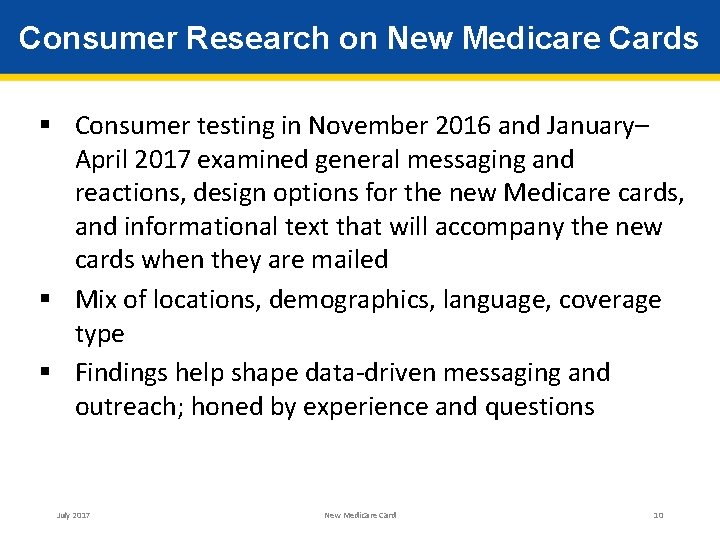 Consumer Research on New Medicare Cards

▪ Consumer testing in November 2016 and January–April 2017 examined general messaging and reactions, design options for the new Medicare cards, and informational text that will accompany the new cards when they are mailed

▪ Mix of locations, demographics, language, coverage type

▪ Findings help shape data-driven messaging and outreach; honed by experience and questions

July 2017

New Medicare Card

10